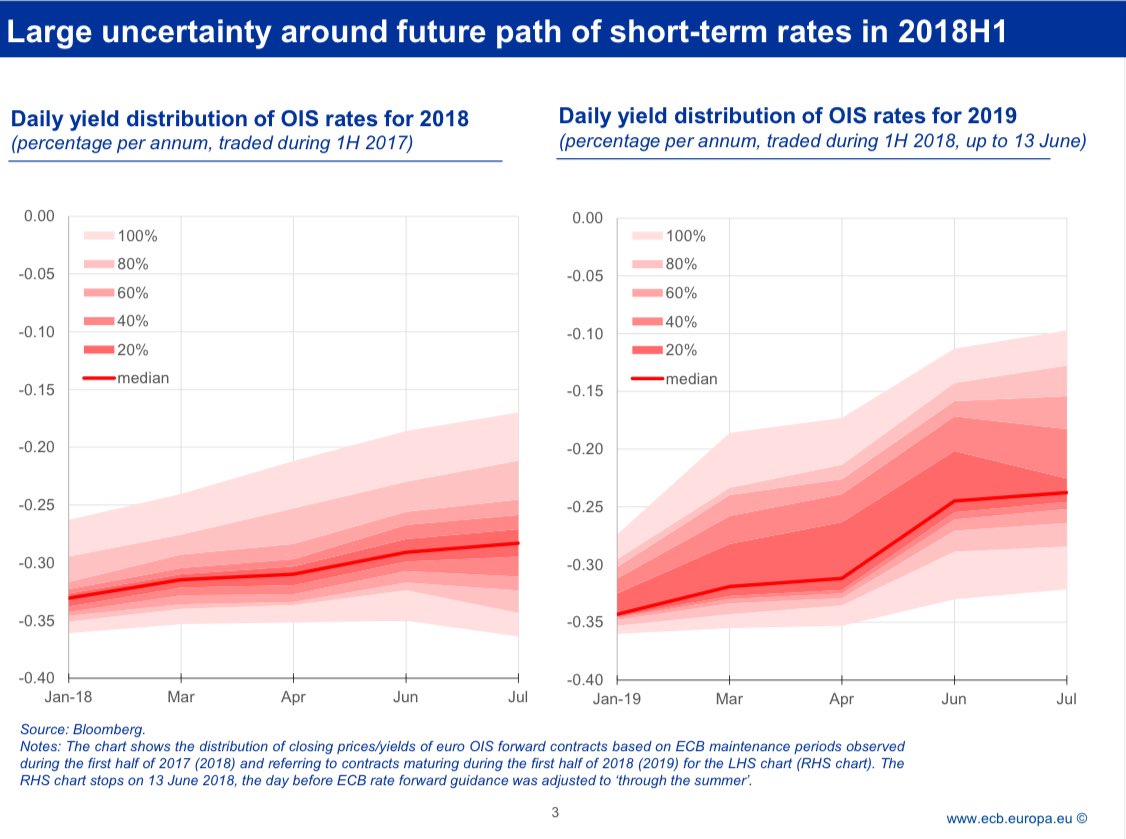 Large uncertainty around future path of short-term rates in 2018H1

Daily yield distribution of OIS rates for 2018
(percentage per annum, traded during 1H 2017)

0.00
-0.05
-0.10
-0.15
-0.20
-0.25
-0.30
-0.35
-0.40

100%
80%
60%
40%
20%
median

Jan-18
Mar
Apr
Jun
Jul

Daily yield distribution of OIS rates for 2019
(percentage per annum, traded during 1H 2018, up to 13 June)

0.00
-0.05
-0.10
-0.15
-0.20
-0.25
-0.30
-0.35
-0.40

100%
80%
60%
40%
20%
median

Jan-19
Mar
Apr
Jun
Jul

Source: Bloomberg.
Notes: The chart shows the distribution of closing prices/yields of euro OIS forward contracts based on ECB maintenance periods observed during the first half of 2017 (2018) and referring to contracts maturing during the first half of 2018 (2019) for the LHS chart (RHS chart). The RHS chart stops on 13 June 2018, the day before ECB rate forward guidance was adjusted to 'through the summer'.

3

www.ecb.europa.eu ©